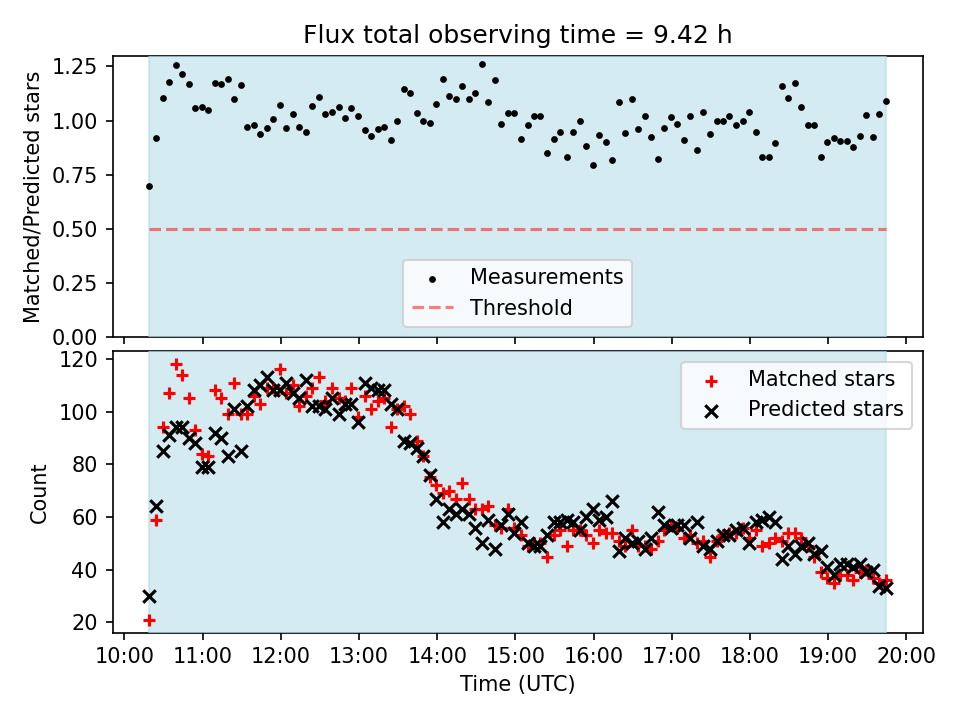 Flux total observing time = 9.42 h

Matched/Predicted stars

1.25
1.00
0.75
0.50
0.25
0.00

Measurements
Threshold

Count

120
100
80
60
40
20

Matched stars
Predicted stars

10:00 11:00 12:00 13:00 14:00 15:00 16:00 17:00 18:00 19:00 20:00

Time (UTC)